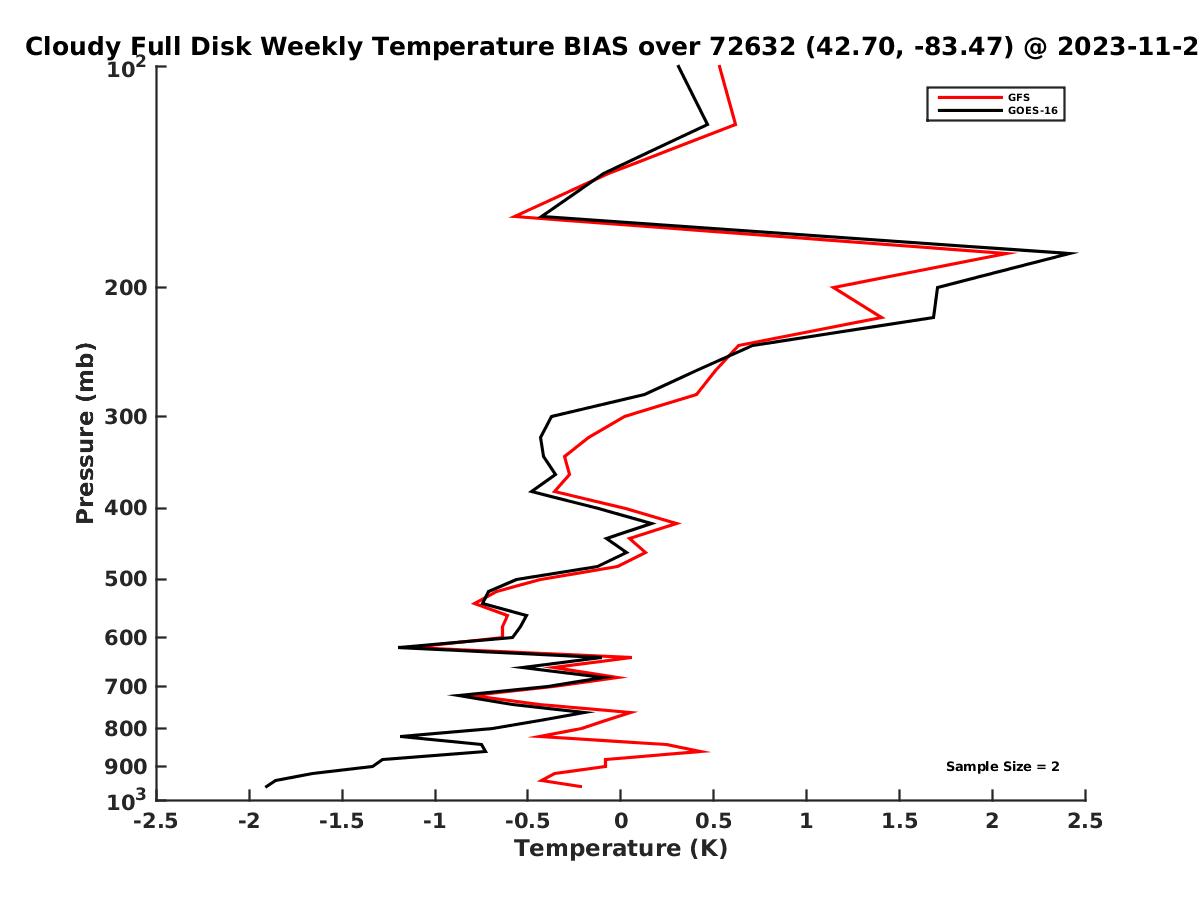 Cloudy Full Disk Weekly Temperature BIAS over 72632 (42.70, -83.47) @ 2023-11-2

GFS
GOES-16

Pressure (mb)

$10^2$
200
300
400
500
600
700
800
900
$10^3$

Sample Size = 2

-2.5
-2
-1.5
-1
-0.5
0
0.5
1
1.5
2
2.5
Temperature (K)